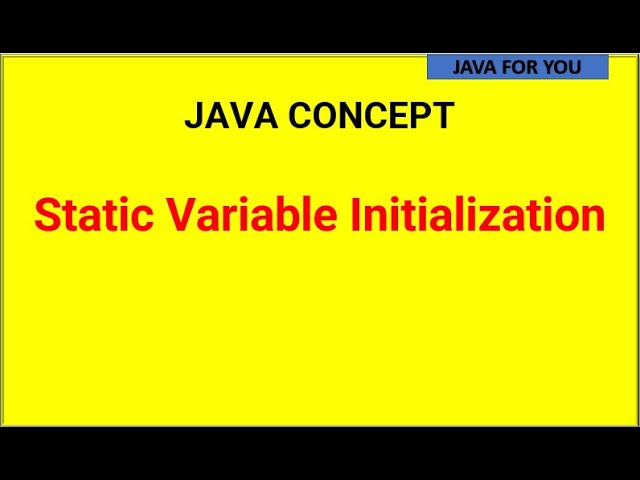 JAVA FOR YOU

JAVA CONCEPT

Static Variable Initialization